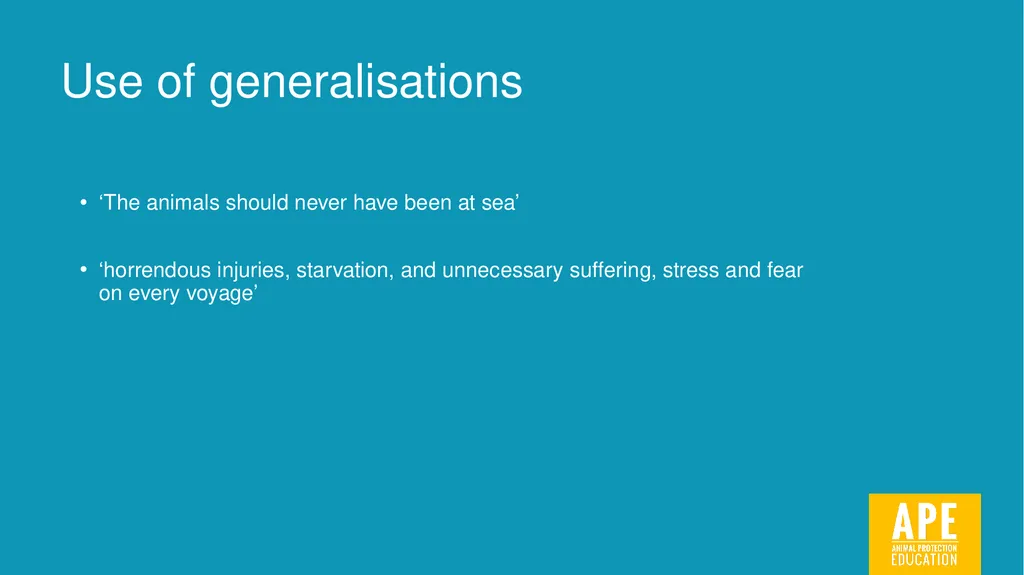 Use of generalisations

• ‘The animals should never have been at sea’

• ‘horrendous injuries, starvation, and unnecessary suffering, stress and fear on every voyage’

APE
ANIMAL PROTECTION
EDUCATION